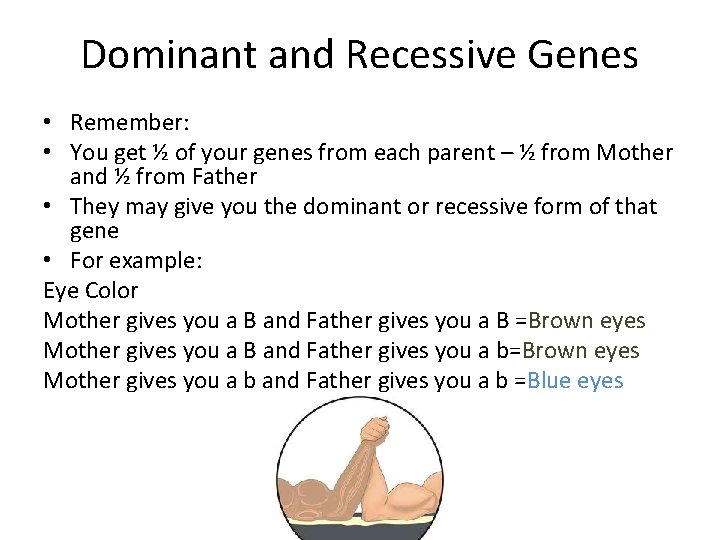 Dominant and Recessive Genes

• Remember:
• You get ½ of your genes from each parent – ½ from Mother and ½ from Father
• They may give you the dominant or recessive form of that gene
• For example:

Eye Color
Mother gives you a B and Father gives you a B =Brown eyes
Mother gives you a B and Father gives you a b=Brown eyes
Mother gives you a b and Father gives you a b =Blue eyes